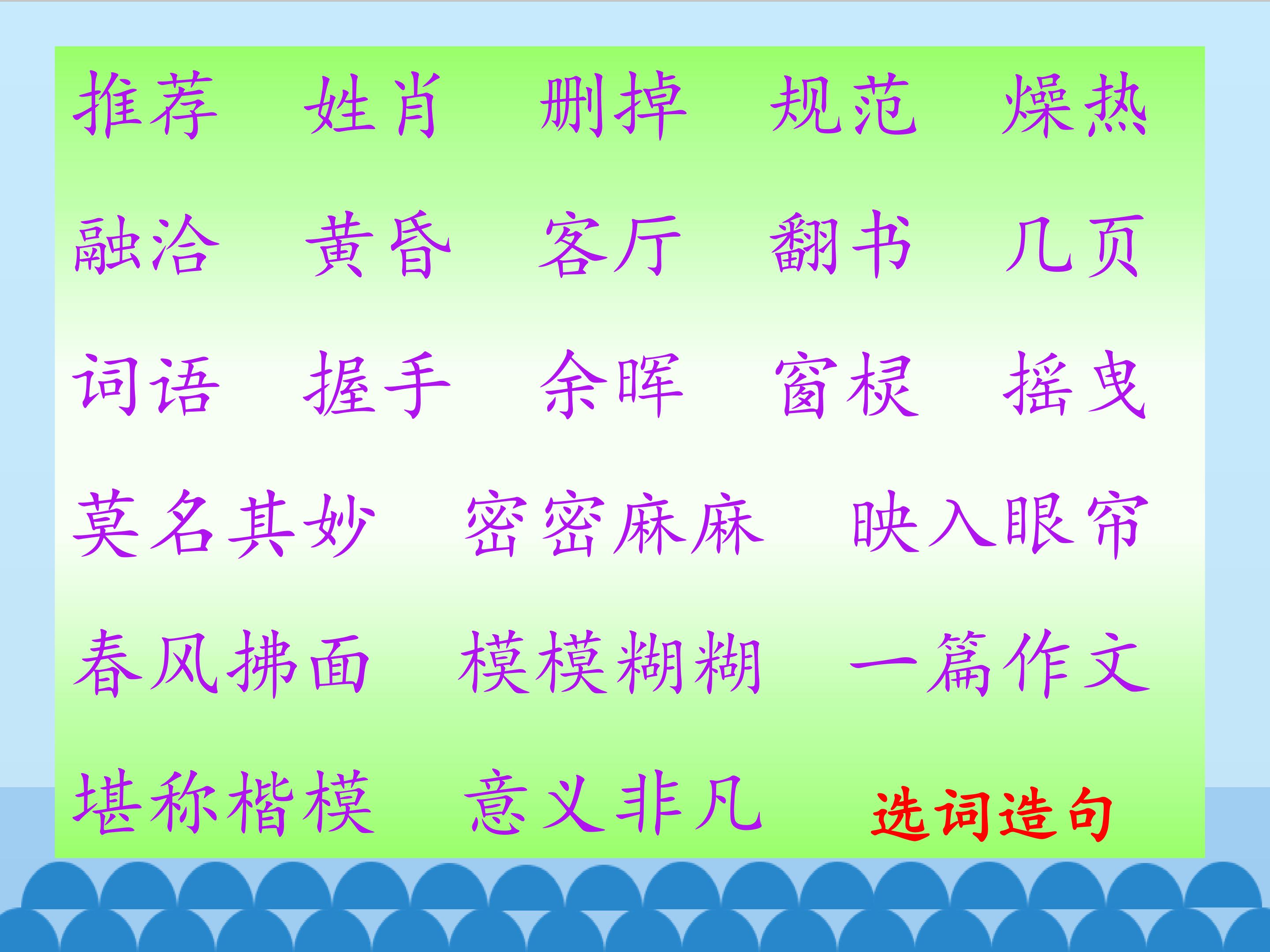 推荐　姓肖　删掉　规范　燥热

融洽　黄昏　客厅　翻书　几页

词语　握手　余晖　窗棂　摇曳

莫名其妙　密密麻麻　映入眼帘

春风拂面　模模糊糊　一篇作文

堪称楷模　意义非凡　选词造句